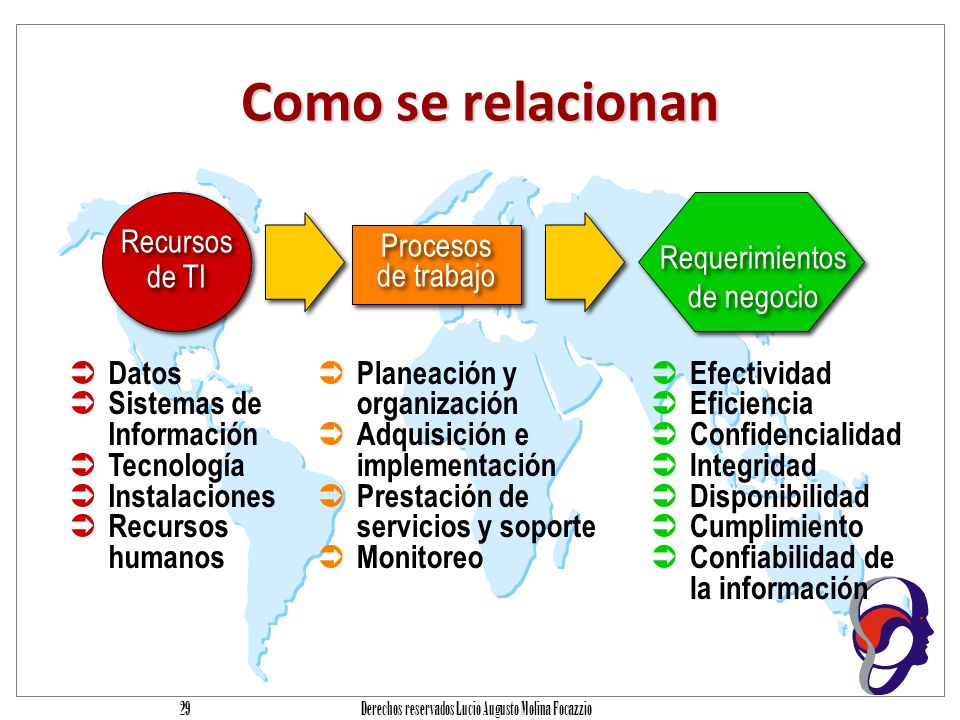 Como se relacionan

Recursos de TI

Procesos de trabajo

Requerimientos de negocio

➲ Datos
➲ Sistemas de Información
➲ Tecnología
➲ Instalaciones
➲ Recursos humanos

➲ Planeación y organización
➲ Adquisición e implementación
➲ Prestación de servicios y soporte
➲ Monitoreo

➲ Efectividad
➲ Eficiencia
➲ Confidencialidad
➲ Integridad
➲ Disponibilidad
➲ Cumplimiento
➲ Confiabilidad de la información

29

Derechos reservados Lucio Augusto Molina Focazzio